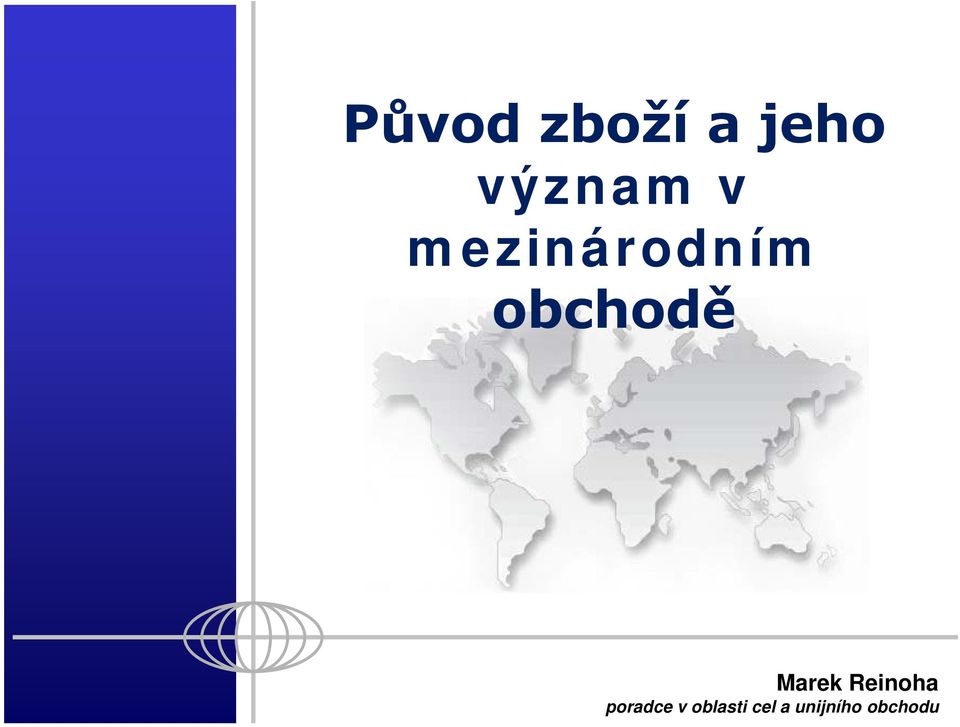 Původ zboží a jeho význam v mezinárodním obchodě

Marek Reinoha
poradce v oblasti cel a unijního obchodu